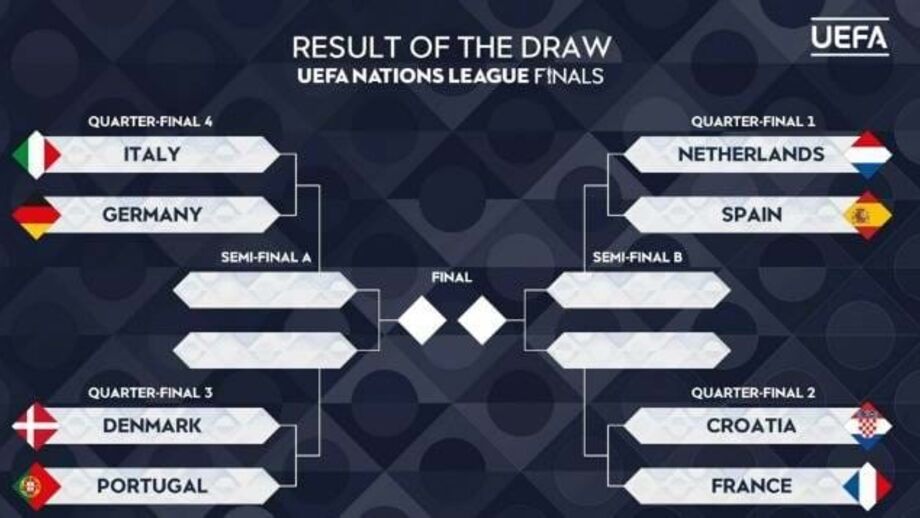 RESULT OF THE DRAW
UEFA NATIONS LEAGUE FINALS

UEFA

QUARTER-FINAL 4
ITALY
GERMANY

SEMI-FINAL A

QUARTER-FINAL 3
DENMARK
PORTUGAL

FINAL

QUARTER-FINAL 1
NETHERLANDS
SPAIN

SEMI-FINAL B

QUARTER-FINAL 2
CROATIA
FRANCE